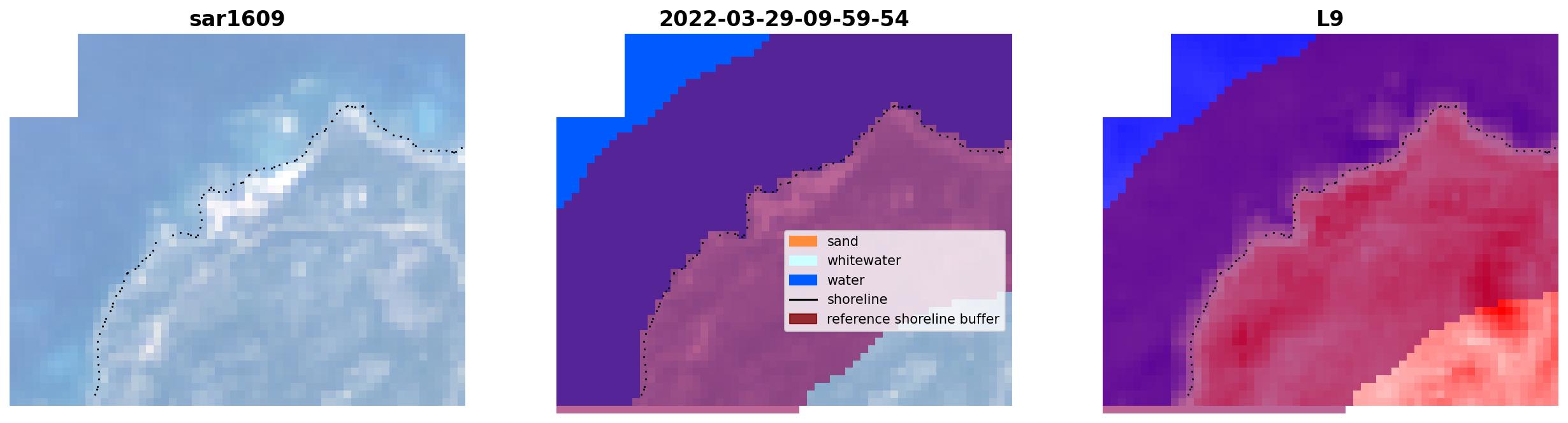 sar1609

2022-03-29-09-59-54

sand
whitewater
water
shoreline
reference shoreline buffer

L9